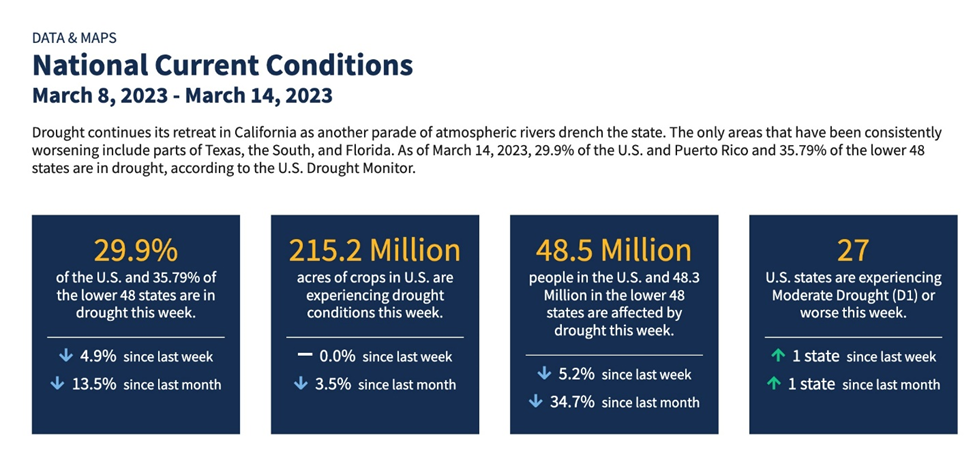 DATA & MAPS

National Current Conditions

March 8, 2023 - March 14, 2023

Drought continues its retreat in California as another parade of atmospheric rivers drench the state. The only areas that have been consistently worsening include parts of Texas, the South, and Florida. As of March 14, 2023, 29.9% of the U.S. and Puerto Rico and 35.79% of the lower 48 states are in drought, according to the U.S. Drought Monitor.

29.9%
of the U.S. and 35.79% of the lower 48 states are in drought this week.

↓ 4.9% since last week
↓ 13.5% since last month

215.2 Million
acres of crops in U.S. are experiencing drought conditions this week.

— 0.0% since last week
↓ 3.5% since last month

48.5 Million
people in the U.S. and 48.3 Million in the lower 48 states are affected by drought this week.

↓ 5.2% since last week
↓ 34.7% since last month

27
U.S. states are experiencing Moderate Drought (D1) or worse this week.

↑ 1 state since last week
↑ 1 state since last month